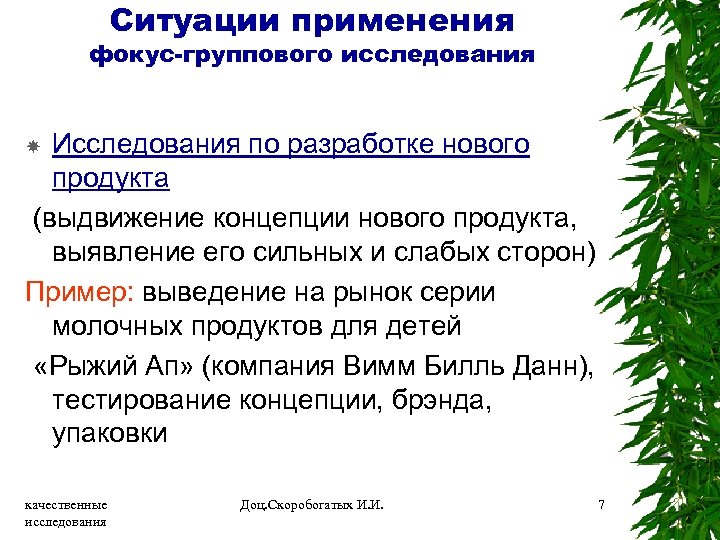 Ситуации применения
фокус-группового исследования

Исследования по разработке нового продукта

(выдвижение концепции нового продукта, выявление его сильных и слабых сторон)

Пример: выведение на рынок серии молочных продуктов для детей

«Рыжий Ап» (компания Вимм Билль Данн), тестирование концепции, брэнда, упаковки

качественные исследования

Доц.Скоробогатых И.И.

7